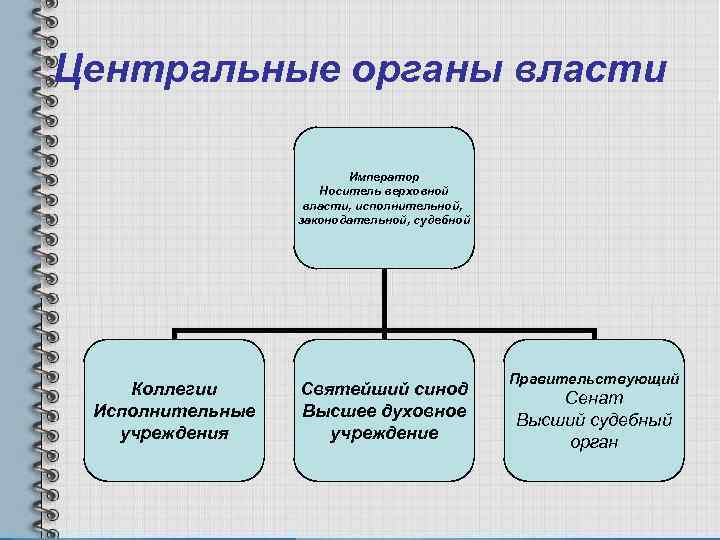 Центральные органы власти

Император
Носитель верховной власти, исполнительной, законодательной, судебной

Коллегии
Исполнительные учреждения

Святейший синод
Высшее духовное учреждение

Правительствующий
Сенат
Высший судебный орган